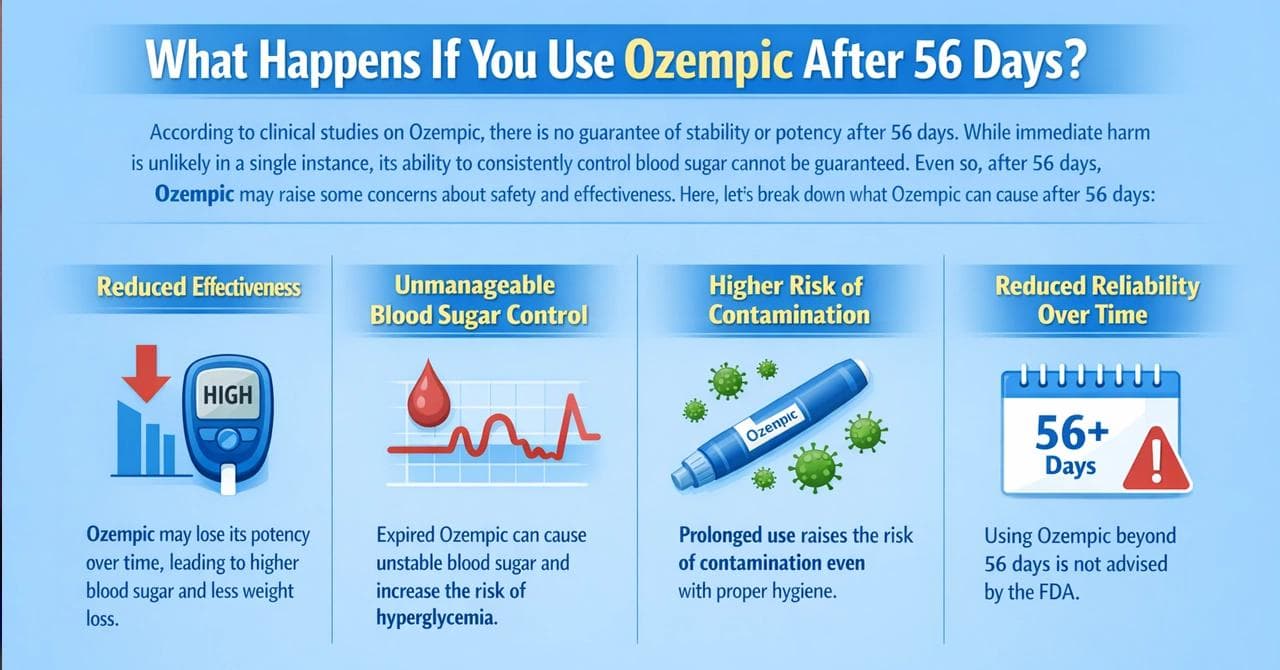 What Happens If You Use Ozempic After 56 Days?

According to clinical studies on Ozempic, there is no guarantee of stability or potency after 56 days. While immediate harm is unlikely in a single instance, its ability to consistently control blood sugar cannot be guaranteed. Even so, after 56 days, Ozempic may raise some concerns about safety and effectiveness. Here, let's break down what Ozempic can cause after 56 days:

Reduced Effectiveness

HIGH

Ozempic may lose its potency over time, leading to higher blood sugar and less weight loss.

Unmanageable Blood Sugar Control

Expired Ozempic can cause unstable blood sugar and increase the risk of hyperglycemia.

Higher Risk of Contamination

Ozempic

Prolonged use raises the risk of contamination even with proper hygiene.

Reduced Reliability Over Time

56+ Days

Using Ozempic beyond 56 days is not advised by the FDA.